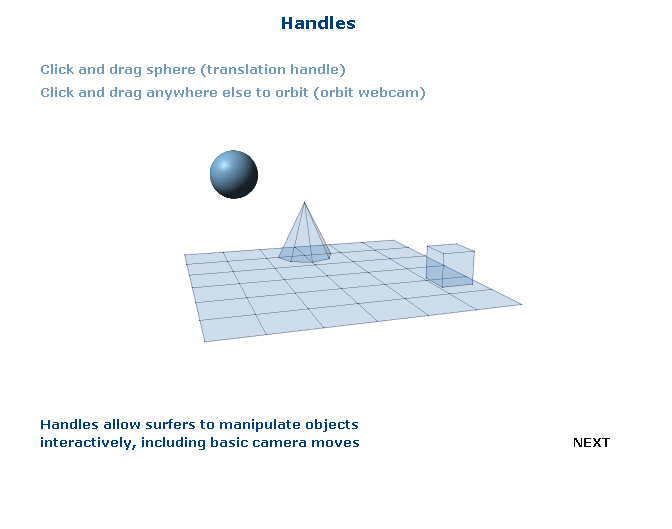 Handles

Click and drag sphere (translation handle)

Click and drag anywhere else to orbit (orbit webcam)

Handles allow surfers to manipulate objects interactively, including basic camera moves

NEXT